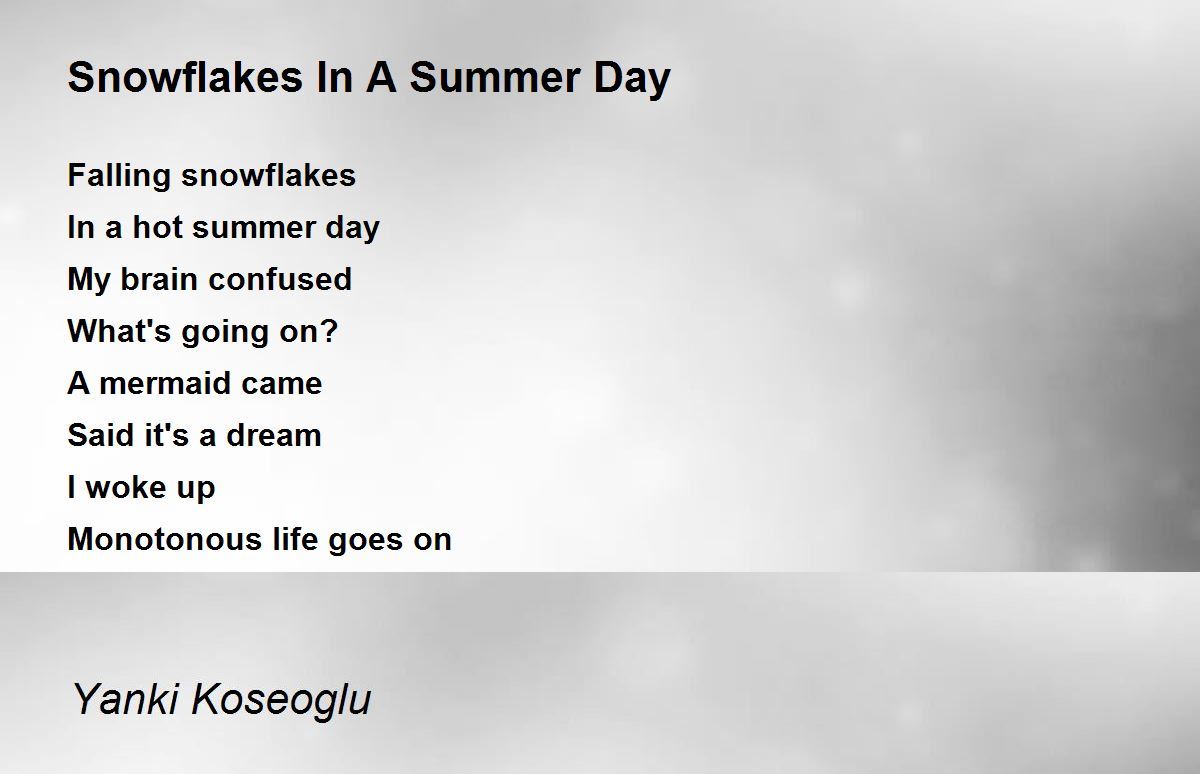 Snowflakes In A Summer Day

Falling snowflakes
In a hot summer day
My brain confused
What's going on?
A mermaid came
Said it's a dream
I woke up
Monotonous life goes on

Yanki Koseoglu